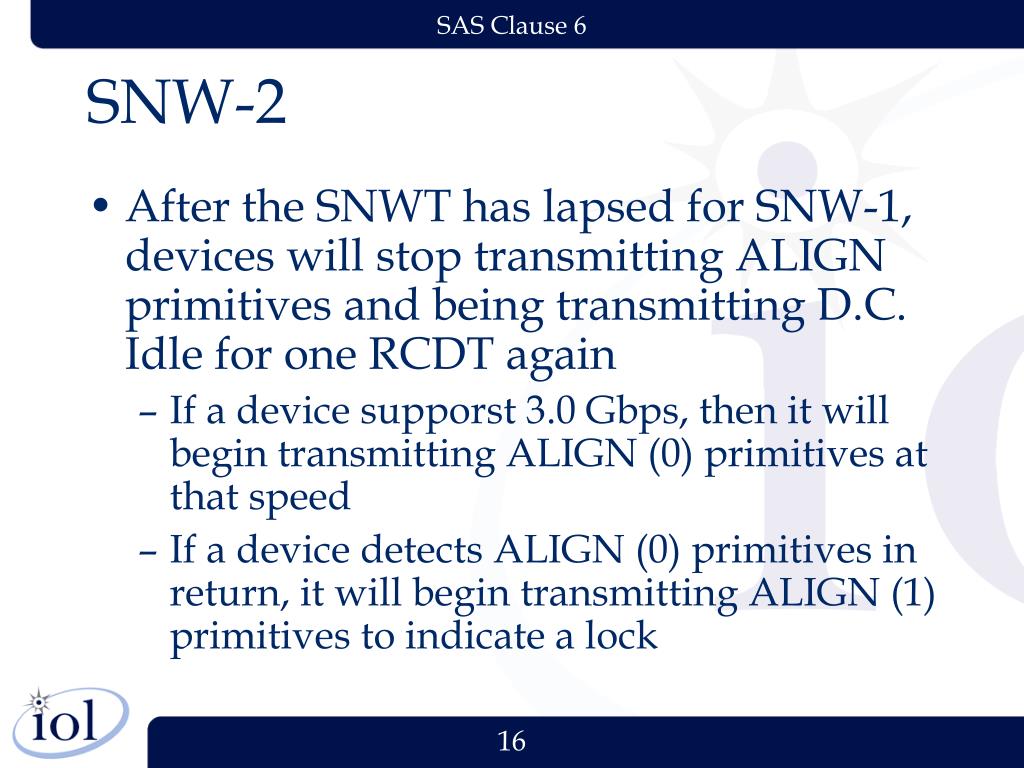 SAS Clause 6

SNW-2

• After the SNWT has lapsed for SNW-1, devices will stop transmitting ALIGN primitives and being transmitting D.C. Idle for one RCDT again

– If a device supporst 3.0 Gbps, then it will begin transmitting ALIGN (0) primitives at that speed

– If a device detects ALIGN (0) primitives in return, it will begin transmitting ALIGN (1) primitives to indicate a lock

iol

16